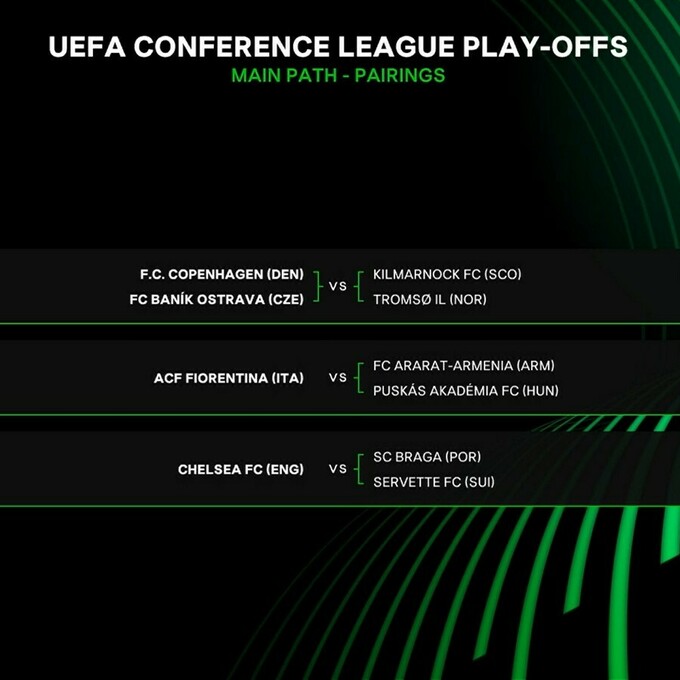 UEFA CONFERENCE LEAGUE PLAY-OFFS

MAIN PATH - PAIRINGS

F.C. COPENHAGEN (DEN)
FC BANÍK OSTRAVA (CZE)
VS
KILMARNOCK FC (SCO)
TROMSØ IL (NOR)

ACF FIORENTINA (ITA)
VS
FC ARARAT-ARMENIA (ARM)
PUSKÁS AKADÉMIA FC (HUN)

CHELSEA FC (ENG)
VS
SC BRAGA (POR)
SERVETTE FC (SUI)